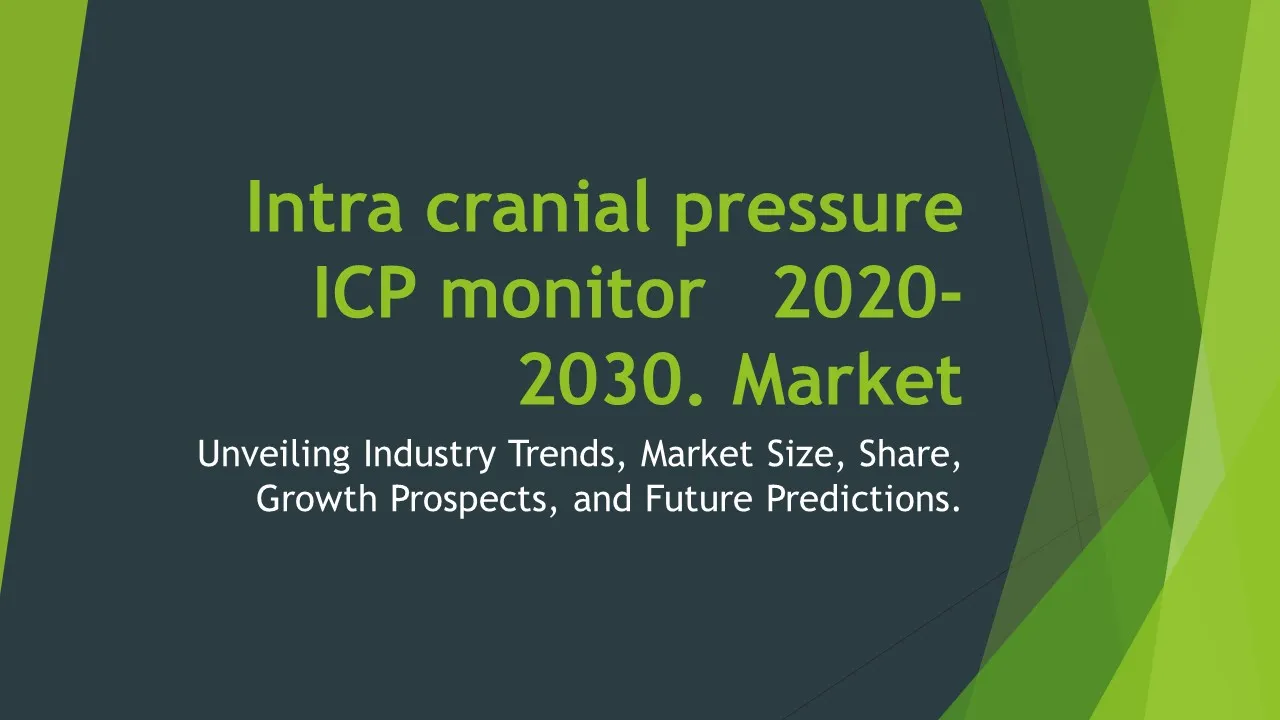 Intra cranial pressure ICP monitor 2020-2030. Market

Unveiling Industry Trends, Market Size, Share, Growth Prospects, and Future Predictions.